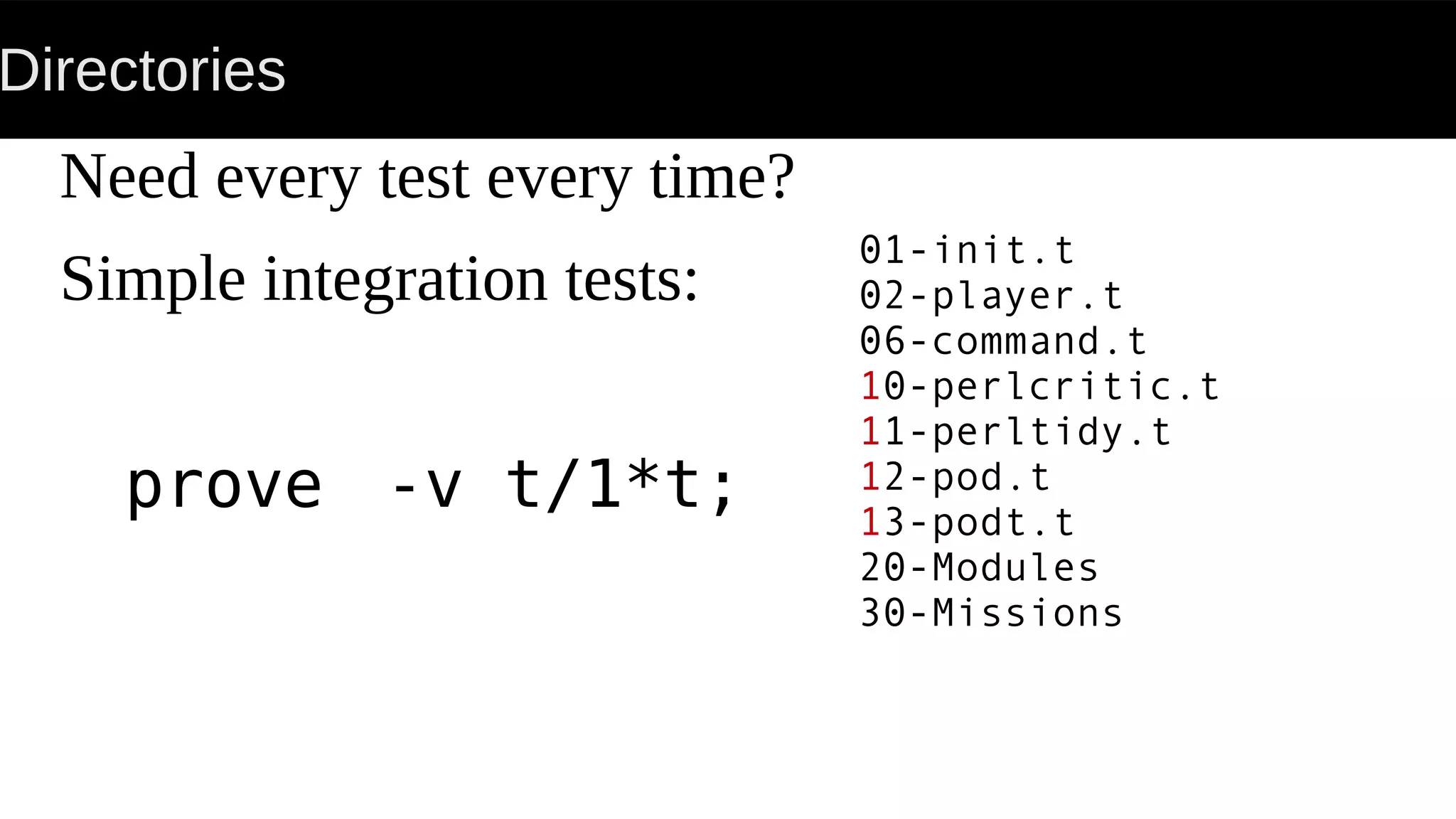 Directories

Need every test every time?

Simple integration tests:

prove -v t/1*t;

01-init.t
02-player.t
06-command.t
10-perlcritic.t
11-perltidy.t
12-pod.t
13-podt.t
20-Modules
30-Missions